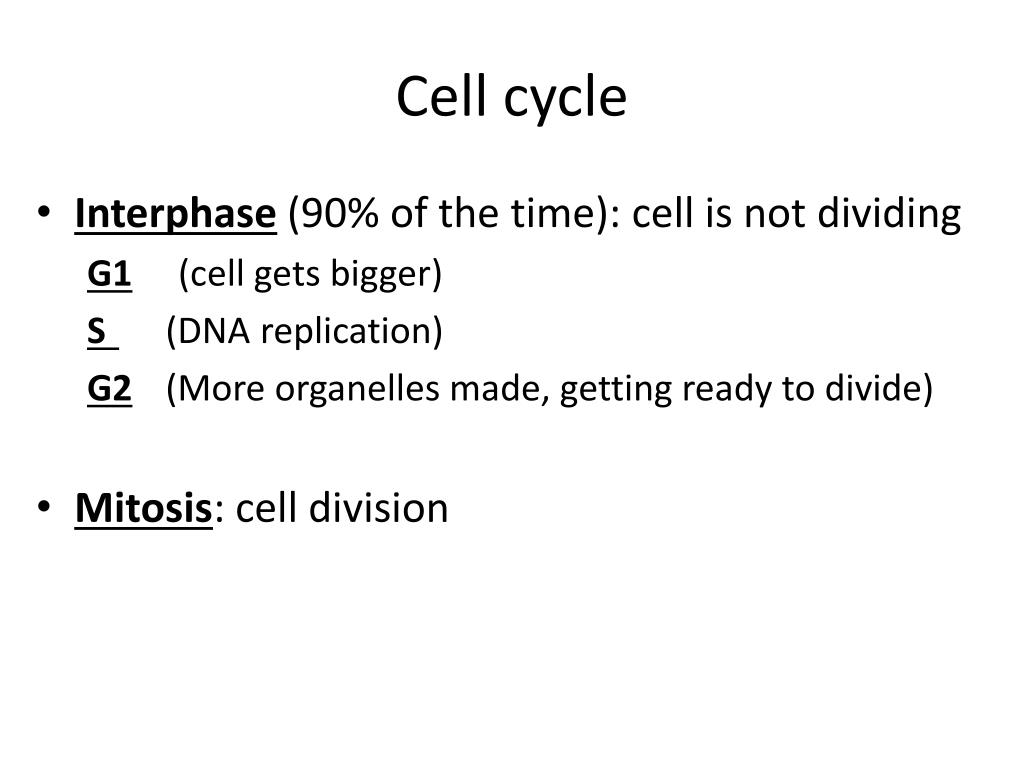 Cell cycle

• Interphase (90% of the time): cell is not dividing
G1 (cell gets bigger)
S (DNA replication)
G2 (More organelles made, getting ready to divide)

• Mitosis: cell division